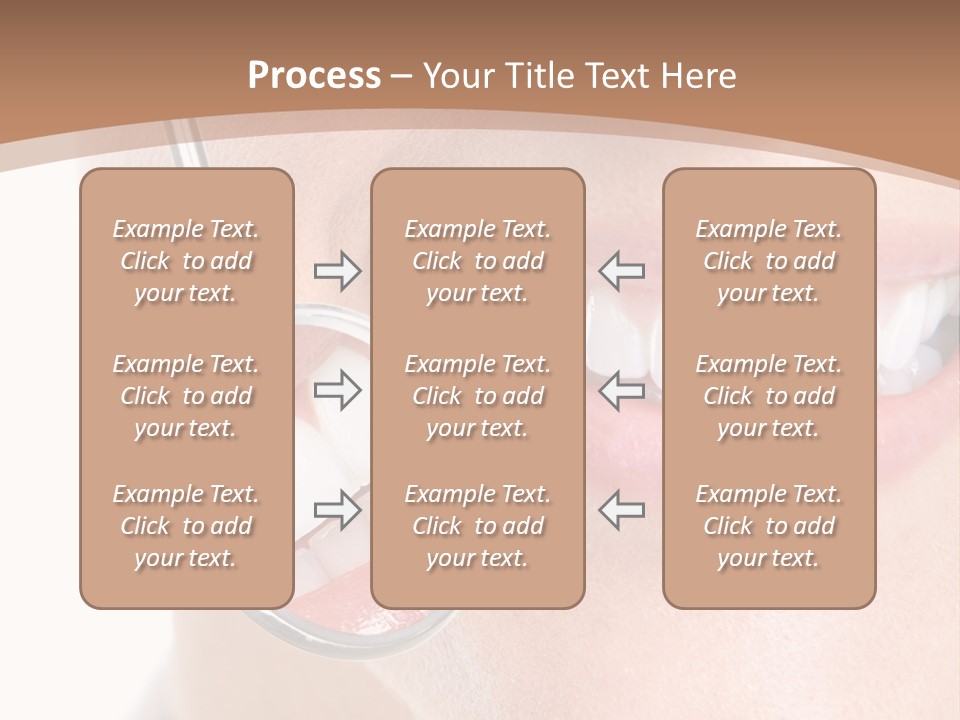 Process – Your Title Text Here

Example Text. Click to add your text.

Example Text. Click to add your text.

Example Text. Click to add your text.

Example Text. Click to add your text.

Example Text. Click to add your text.

Example Text. Click to add your text.

Example Text. Click to add your text.

Example Text. Click to add your text.

Example Text. Click to add your text.